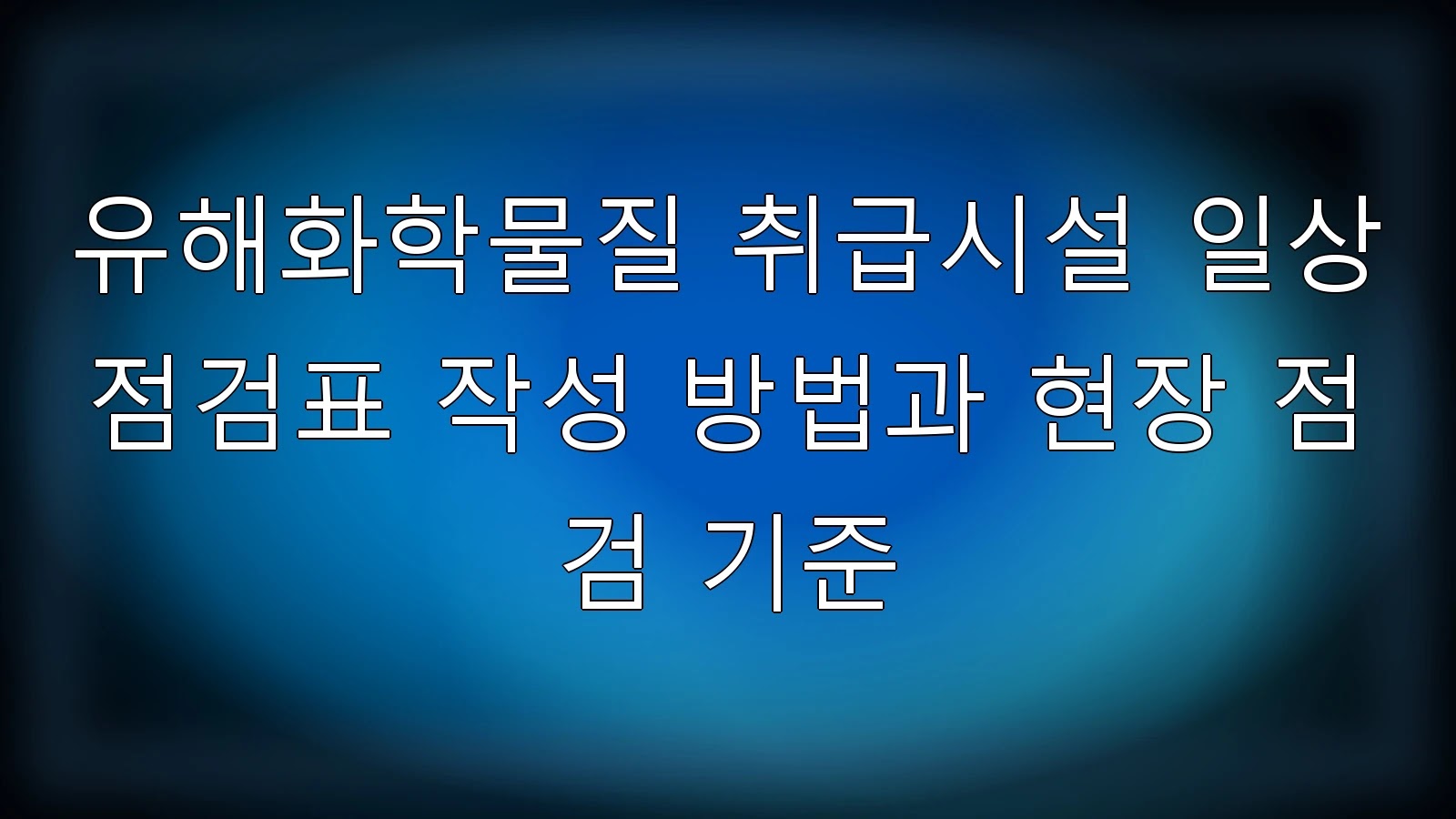 유해화학물질 취급시설 일상 점검표 작성 방법과 현장 점검 기준